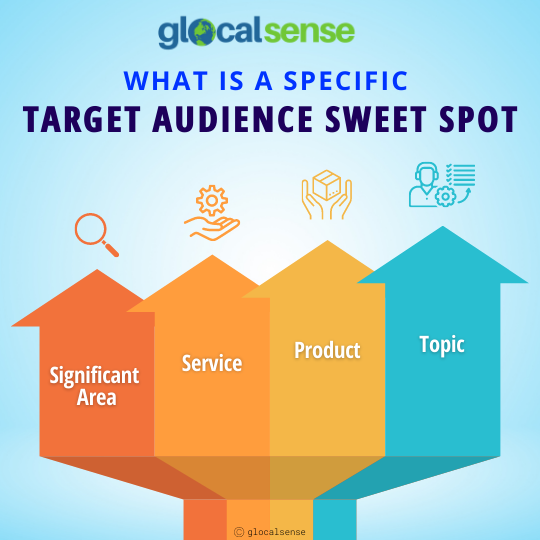 glocalsense

WHAT IS A SPECIFIC
TARGET AUDIENCE SWEET SPOT

Significant Area

Service

Product

Topic

© glocalsense